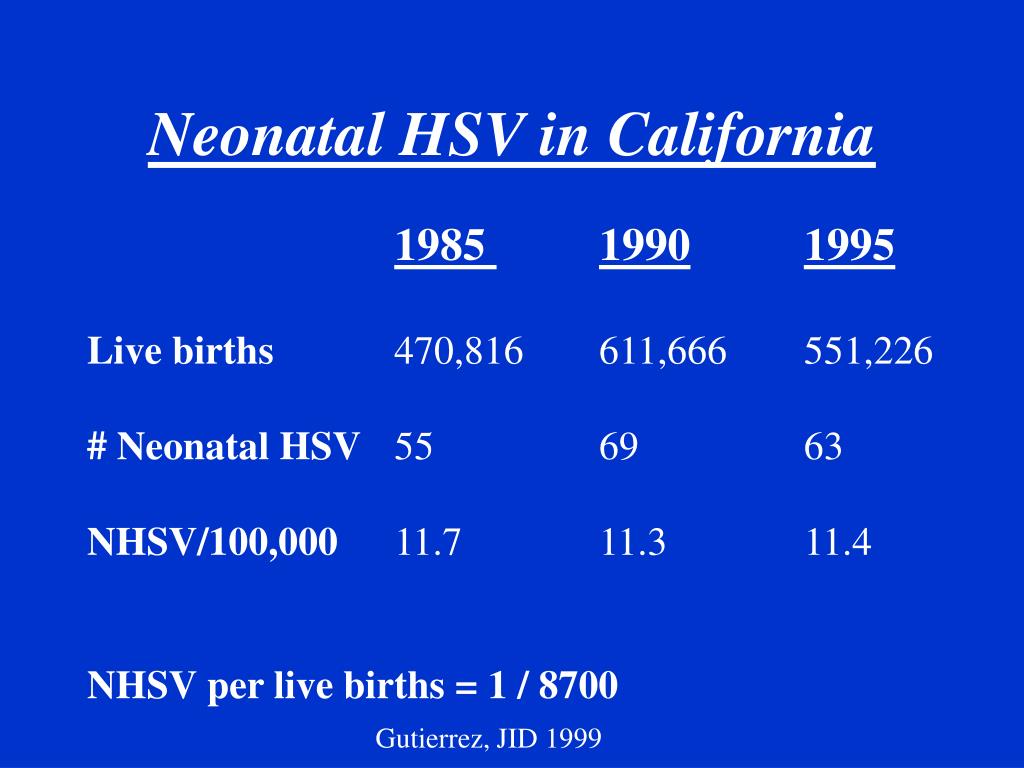 Neonatal HSV in California

|  | 1985 | 1990 | 1995 |
|---|---|---|---|
| Live births | 470,816 | 611,666 | 551,226 |
| # Neonatal HSV | 55 | 69 | 63 |
| NHSV/100,000 | 11.7 | 11.3 | 11.4 |

NHSV per live births = 1 / 8700

Gutierrez, JID 1999